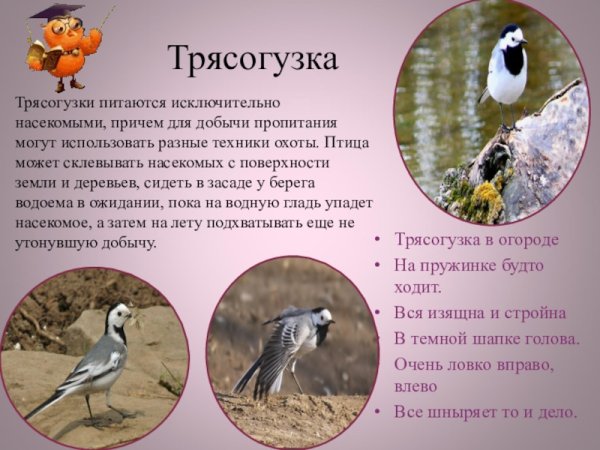 Трясогузка

Трясогузки питаются исключительно насекомыми, причем для добычи пропитания могут использовать разные техники охоты. Птица может склевывать насекомых с поверхности земли и деревьев, сидеть в засаде у берега водоема в ожидании, пока на водную гладь упадет насекомое, а затем на лету подхватывать еще не утонувшую добычу.

• Трясогузка в огороде
• На пружинке будто ходит.
• Вся изящна и стройна
• В темной шапке голова.
• Очень ловко вправо, влево
• Все шныряет то и дело.